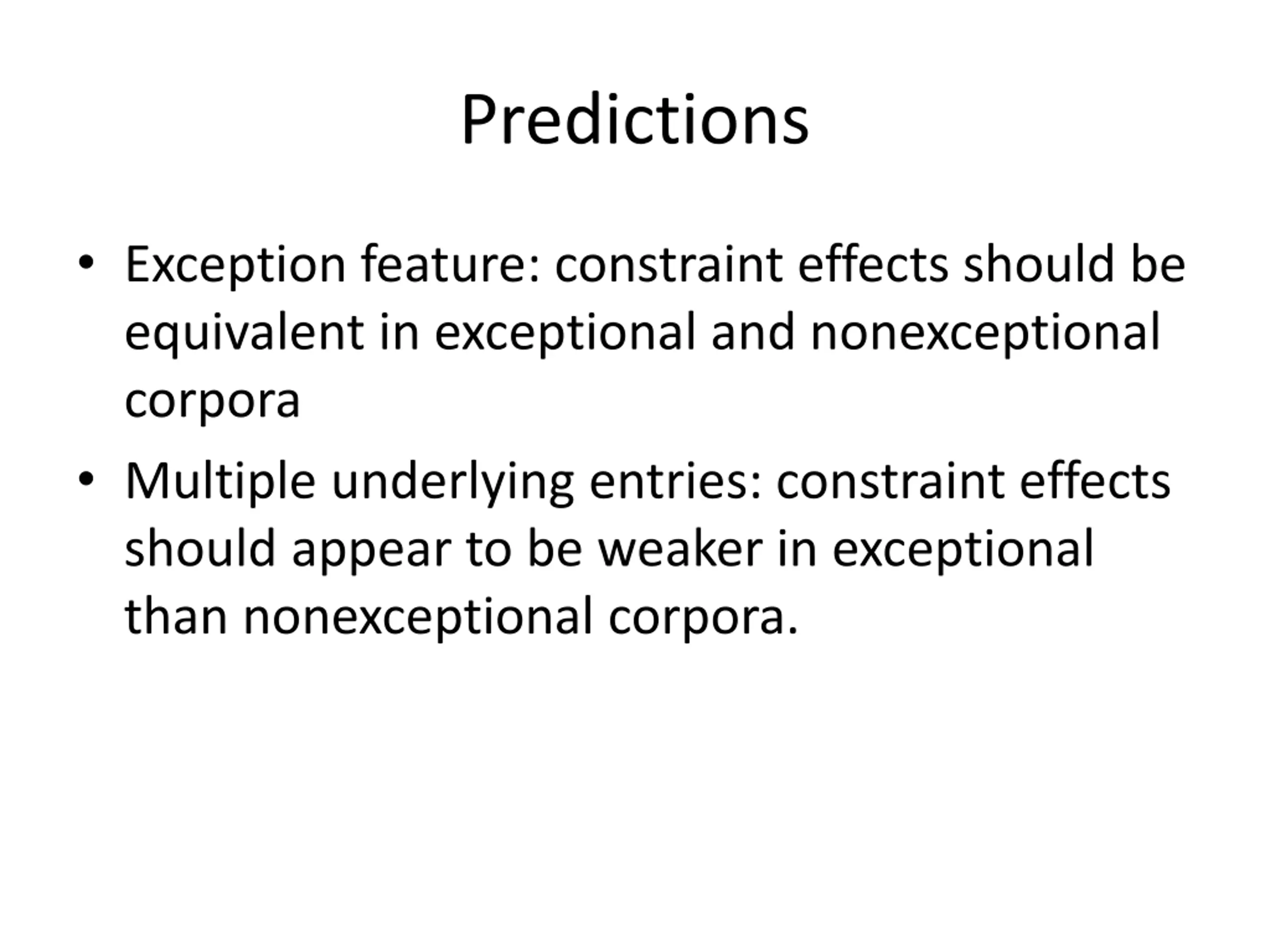 Predictions

• Exception feature: constraint effects should be equivalent in exceptional and nonexceptional corpora

• Multiple underlying entries: constraint effects should appear to be weaker in exceptional than nonexceptional corpora.